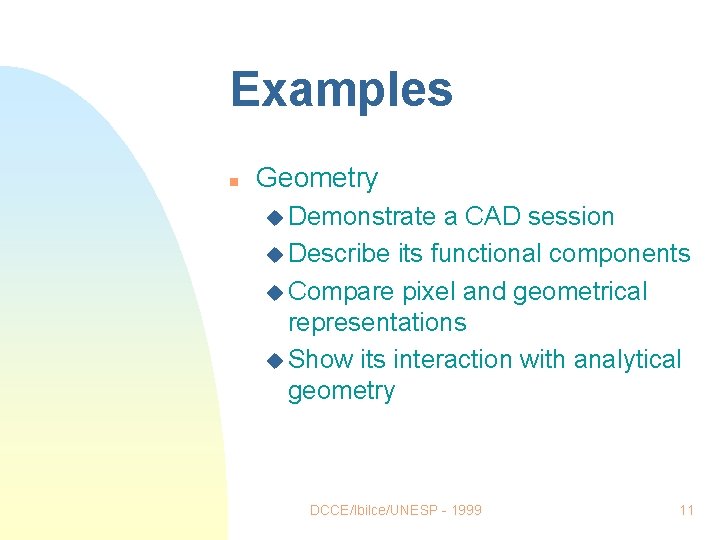 Examples

Geometry

Demonstrate a CAD session

Describe its functional components

Compare pixel and geometrical representations

Show its interaction with analytical geometry

DCCE/Ibilce/UNESP - 1999

11